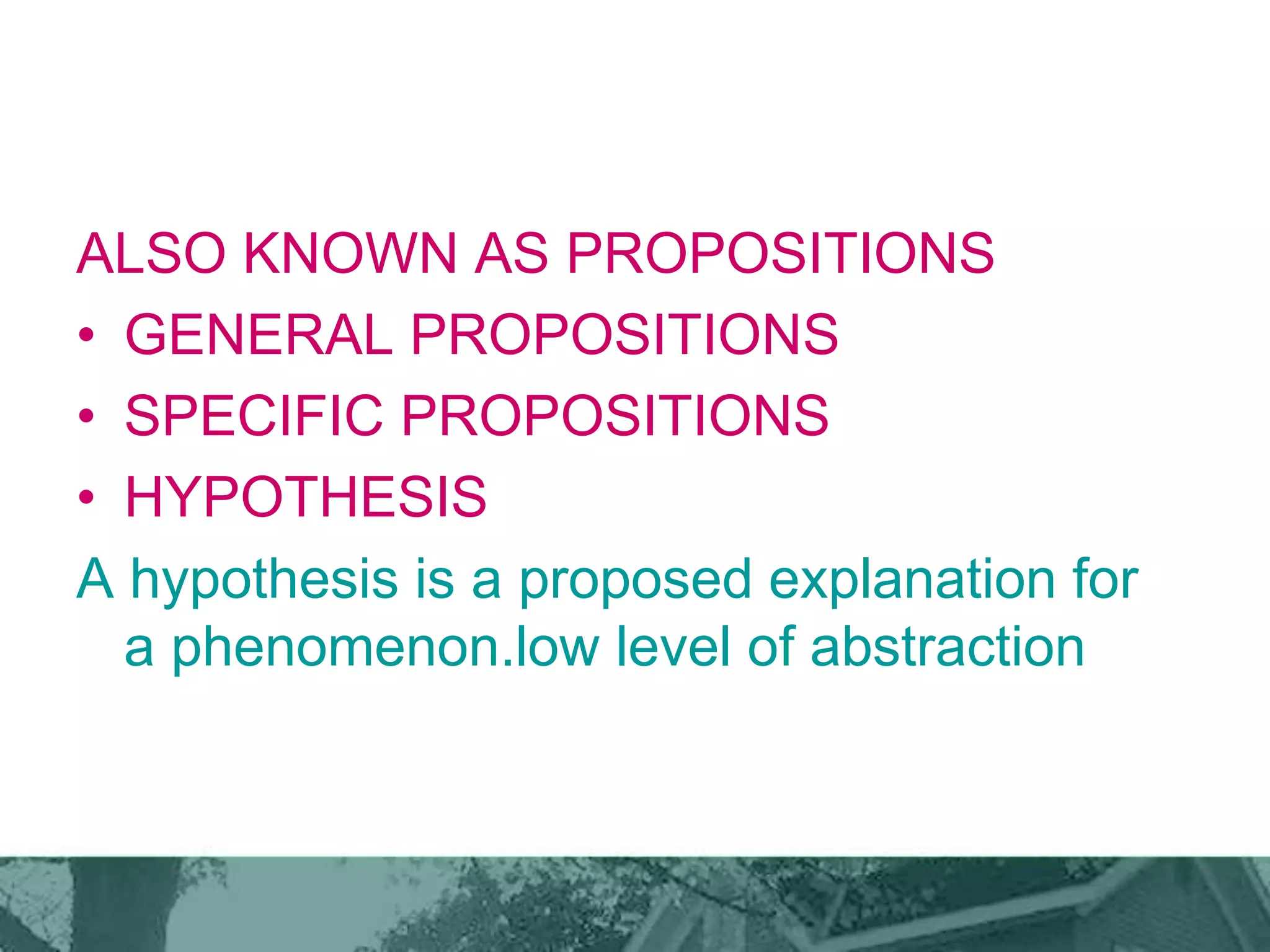 ALSO KNOWN AS PROPOSITIONS

• GENERAL PROPOSITIONS

• SPECIFIC PROPOSITIONS

• HYPOTHESIS

A hypothesis is a proposed explanation for a phenomenon.low level of abstraction